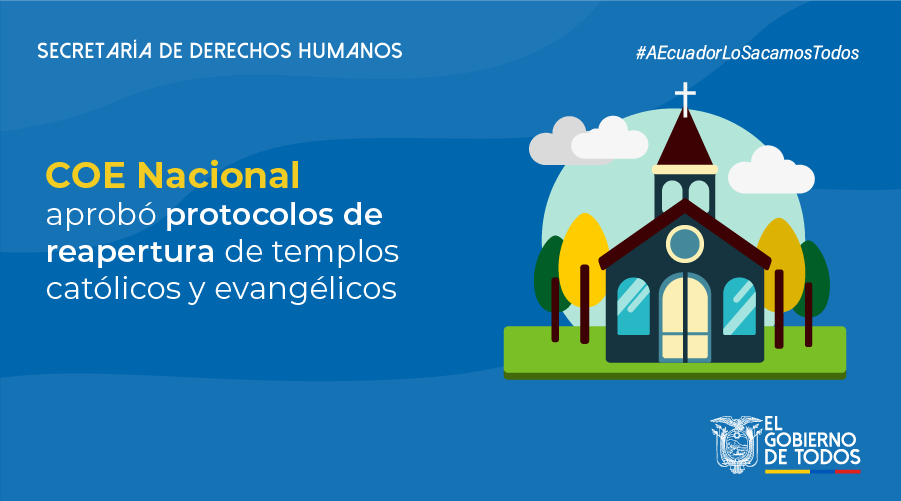 SECRETARÍA DE DERECHOS HUMANOS

#AEcuadorLoSacamosTodos

COE Nacional aprobó protocolos de reapertura de templos católicos y evangélicos

EL GOBIERNO DE TODOS